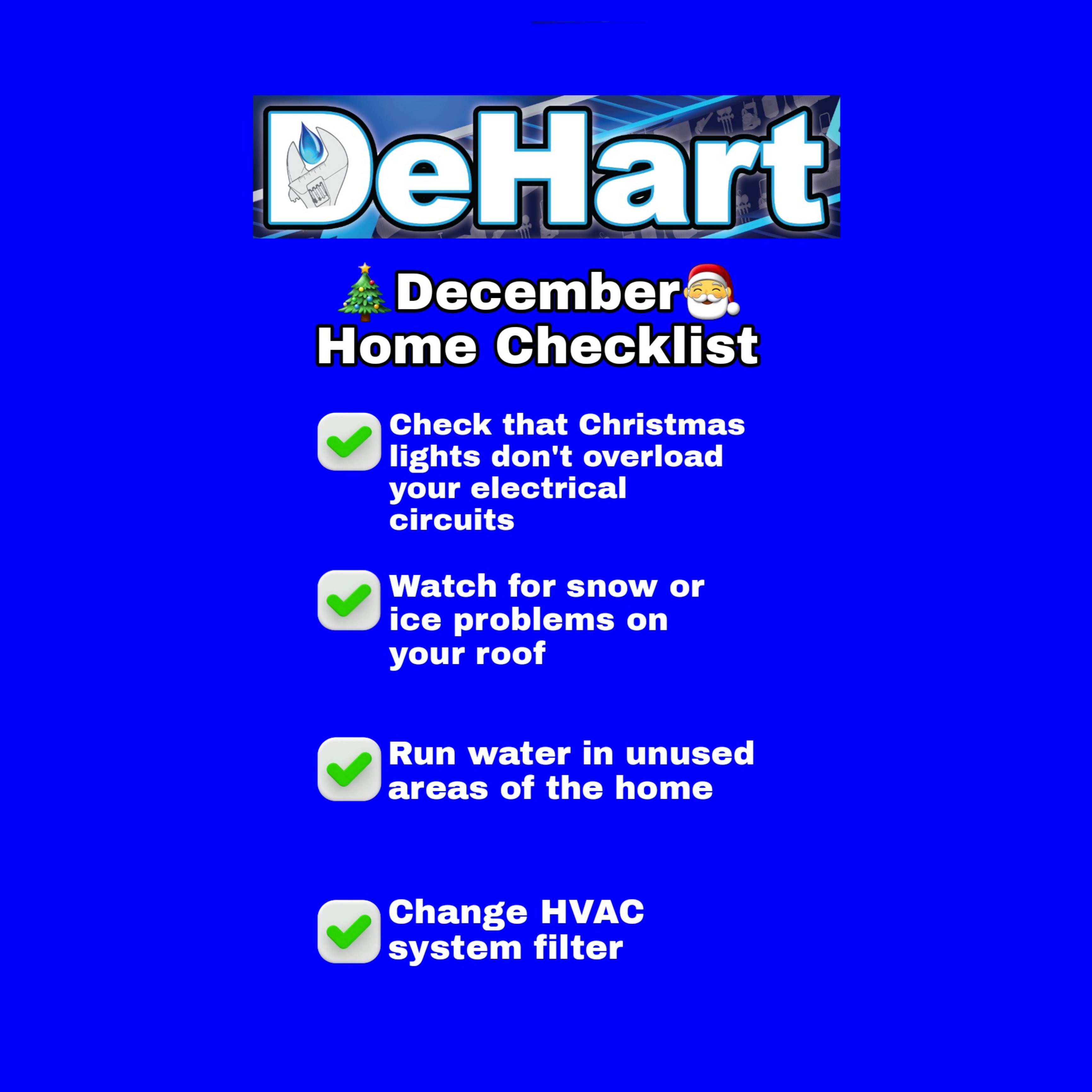 DeHart

🎄December🎅
Home Checklist

✅ Check that Christmas lights don't overload your electrical circuits

✅ Watch for snow or ice problems on your roof

✅ Run water in unused areas of the home

✅ Change HVAC system filter